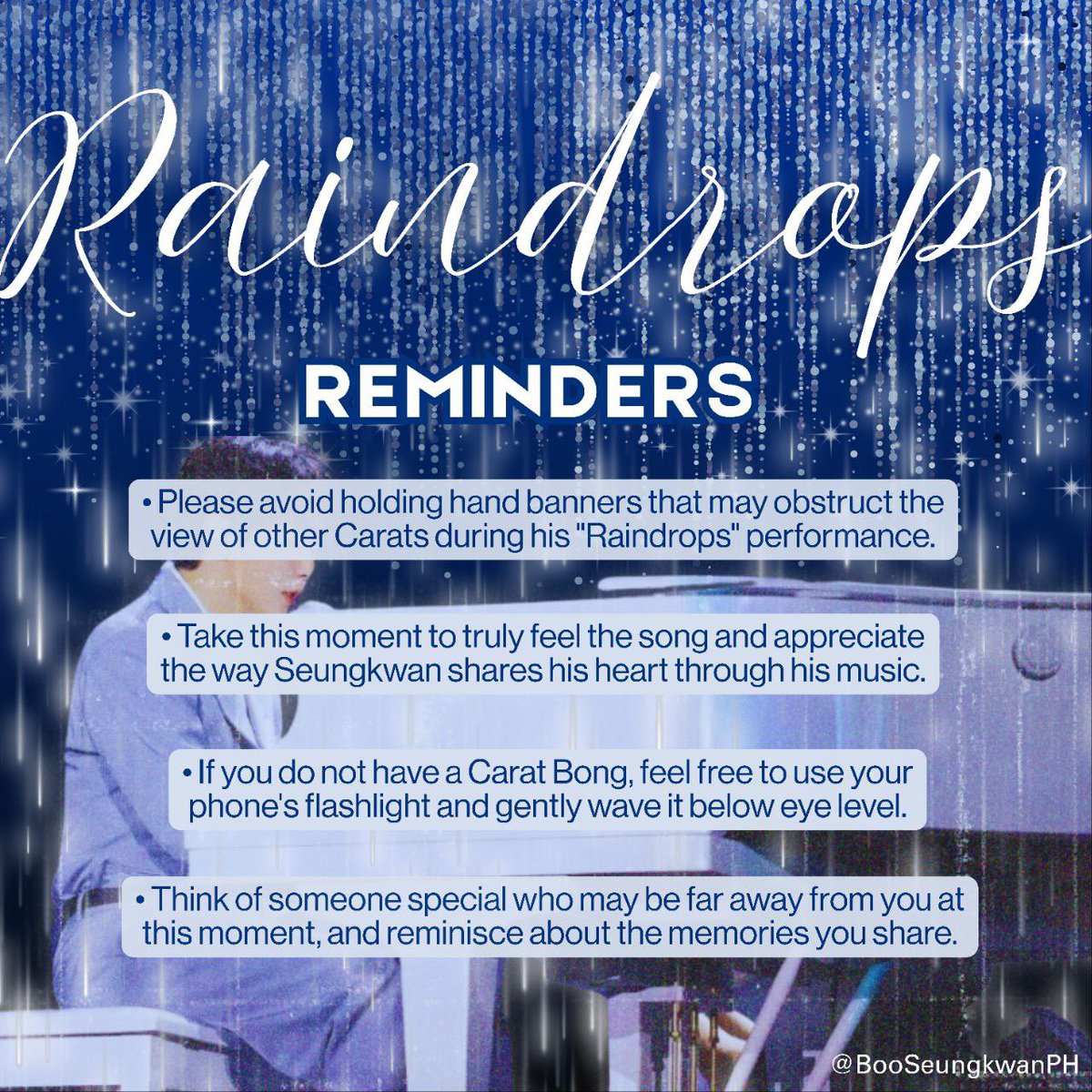 Raindrops

REMINDERS

• Please avoid holding hand banners that may obstruct the view of other Carats during his "Raindrops" performance.

• Take this moment to truly feel the song and appreciate the way Seungkwan shares his heart through his music.

• If you do not have a Carat Bong, feel free to use your phone's flashlight and gently wave it below eye level.

• Think of someone special who may be far away from you at this moment, and reminisce about the memories you share.

@BooSeungkwanPH